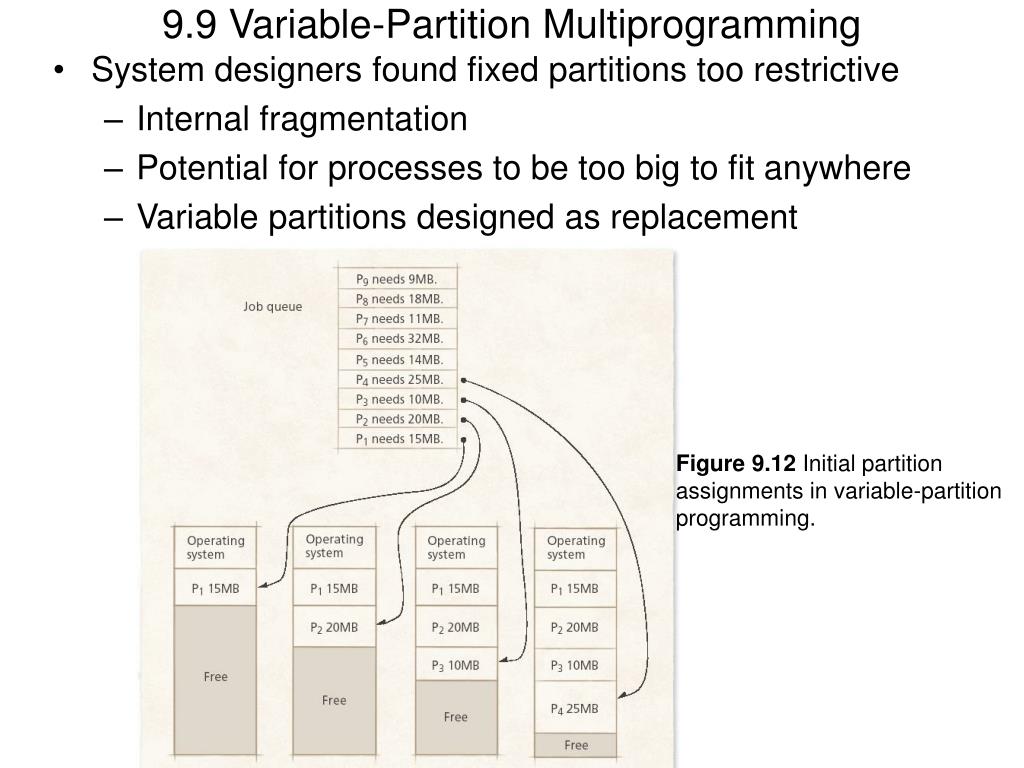 9.9 Variable-Partition Multiprogramming

• System designers found fixed partitions too restrictive
– Internal fragmentation
– Potential for processes to be too big to fit anywhere
– Variable partitions designed as replacement

Job queue

$P_9$ needs 9MB.
$P_8$ needs 18MB.
$P_7$ needs 11MB.
$P_6$ needs 32MB.
$P_5$ needs 14MB.
$P_4$ needs 25MB.
$P_3$ needs 10MB.
$P_2$ needs 20MB.
$P_1$ needs 15MB.

Operating system
$P_1$ 15MB
Free

Operating system
$P_1$ 15MB
$P_2$ 20MB
Free

Operating system
$P_1$ 15MB
$P_2$ 20MB
$P_3$ 10MB
Free

Operating system
$P_1$ 15MB
$P_2$ 20MB
$P_3$ 10MB
$P_4$ 25MB
Free

**Figure 9.12** Initial partition assignments in variable-partition programming.